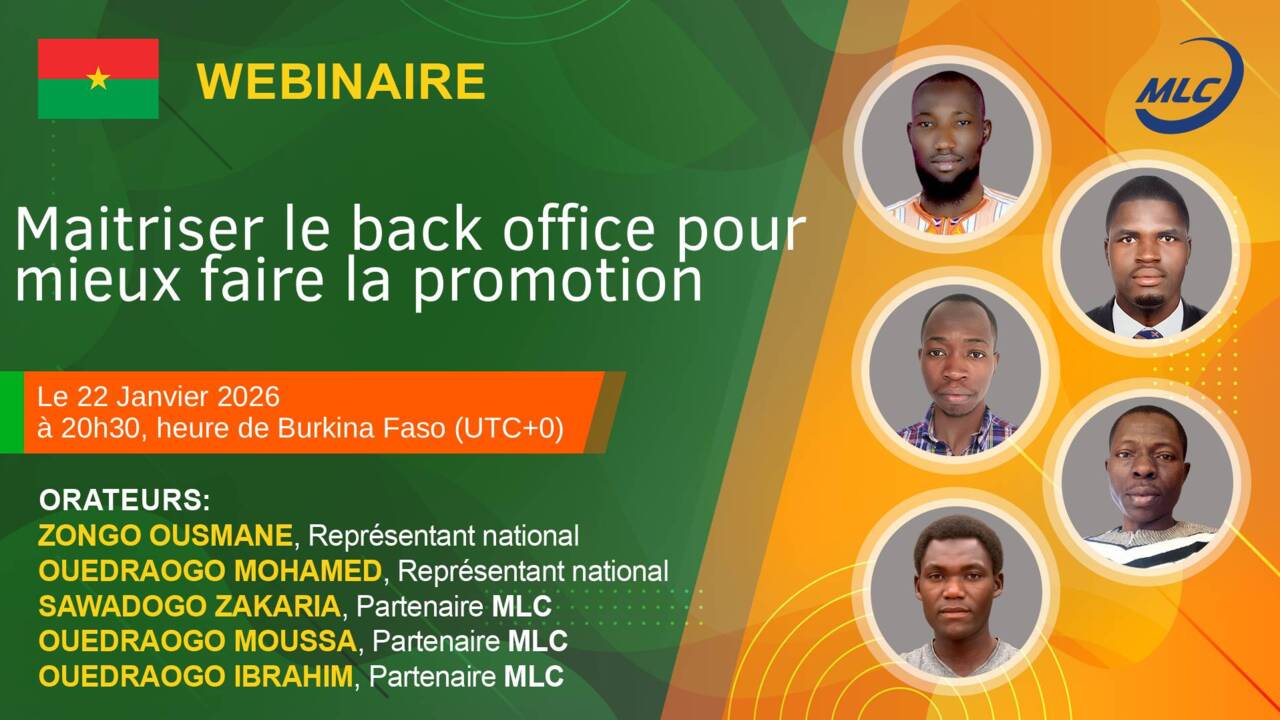 WEBINAIRE

MLC

Maitriser le back office pour mieux faire la promotion

Le 22 Janvier 2026
à 20h30, heure de Burkina Faso (UTC+0)

ORATEURS:
ZONGO OUSMANE, Représentant national
OUEDRAOGO MOHAMED, Représentant national
SAWADOGO ZAKARIA, Partenaire MLC
OUEDRAOGO MOUSSA, Partenaire MLC
OUEDRAOGO IBRAHIM, Partenaire MLC